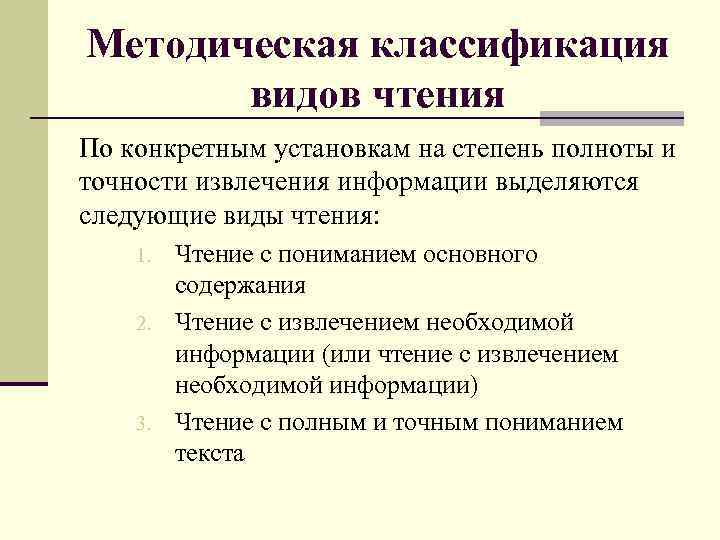 Методическая классификация видов чтения

По конкретным установкам на степень полноты и точности извлечения информации выделяются следующие виды чтения:

1. Чтение с пониманием основного содержания
2. Чтение с извлечением необходимой информации (или чтение с извлечением необходимой информации)
3. Чтение с полным и точным пониманием текста